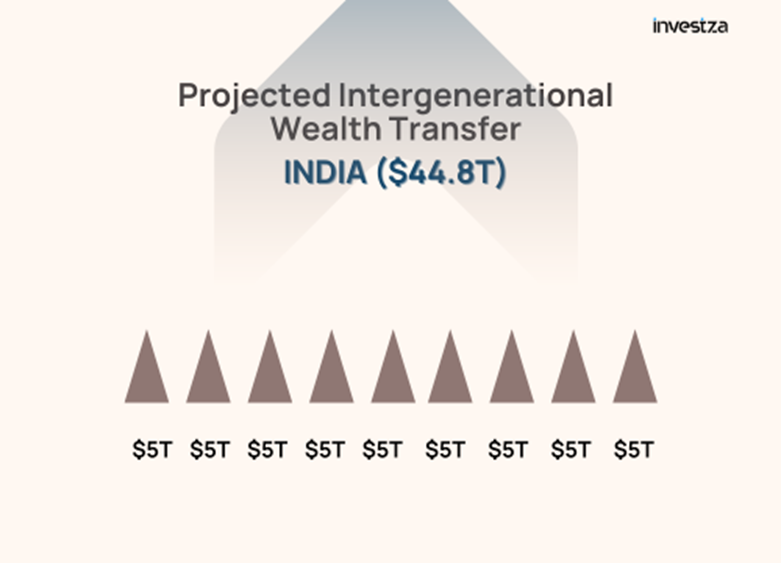 investza

Projected Intergenerational Wealth Transfer

INDIA ($44.8T)

$5T $5T $5T $5T $5T $5T $5T $5T $5T